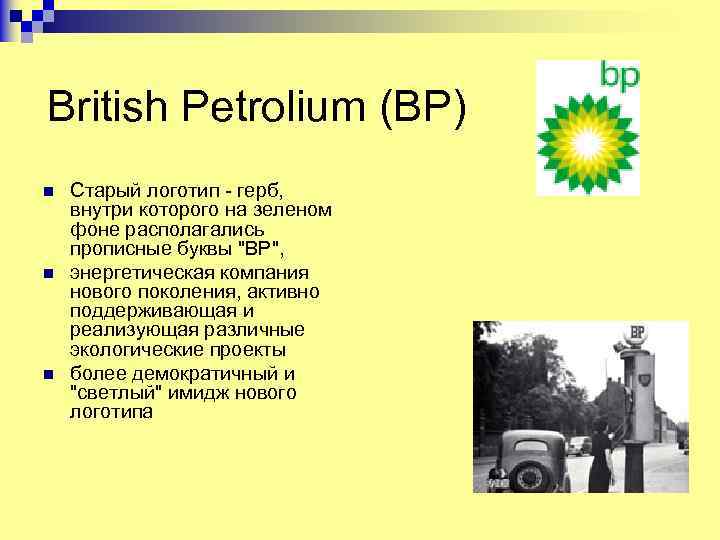 British Petrolium (BP)

bp

- Старый логотип - герб, внутри которого на зеленом фоне располагались прописные буквы "BP",
- энергетическая компания нового поколения, активно поддерживающая и реализующая различные экологические проекты
- более демократичный и "светлый" имидж нового логотипа

BP